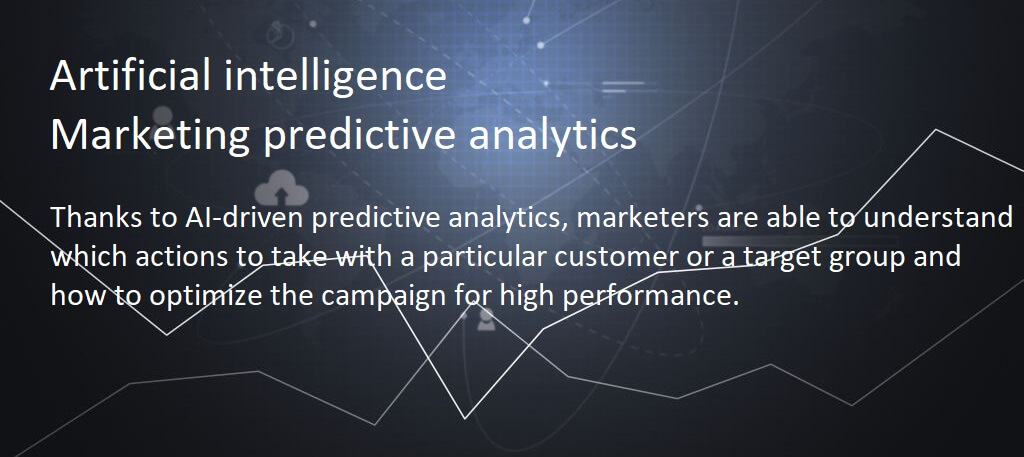 Artificial intelligence
Marketing predictive analytics

Thanks to AI-driven predictive analytics, marketers are able to understand which actions to take with a particular customer or a target group and how to optimize the campaign for high performance.